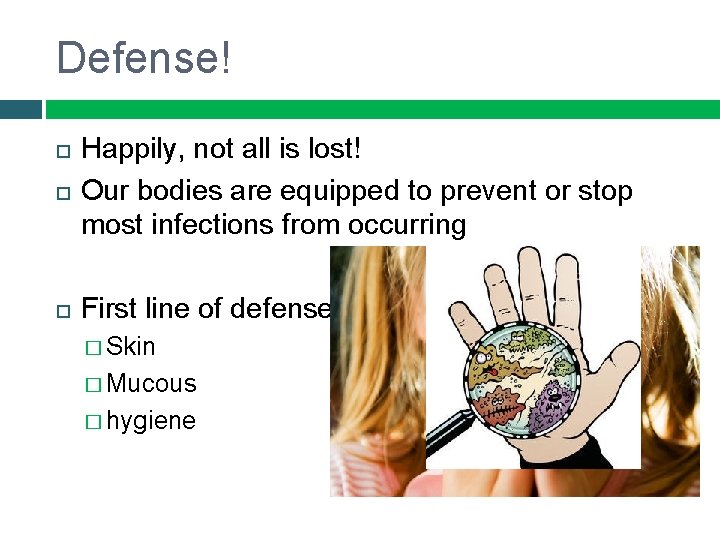 Defense!

Happily, not all is lost!

Our bodies are equipped to prevent or stop most infections from occurring

First line of defense

Skin

Mucous

hygiene